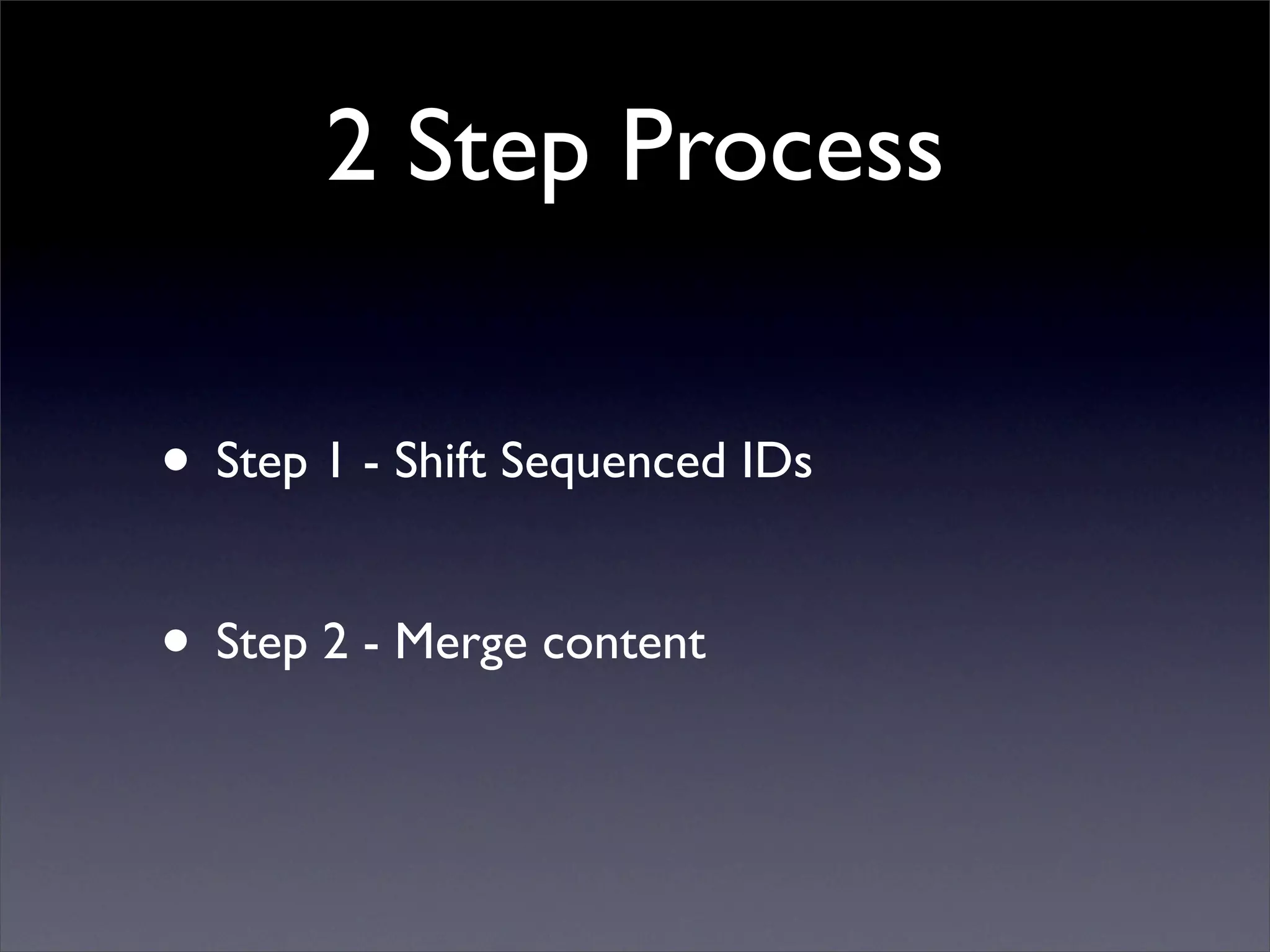 2 Step Process

• Step 1 - Shift Sequenced IDs

• Step 2 - Merge content